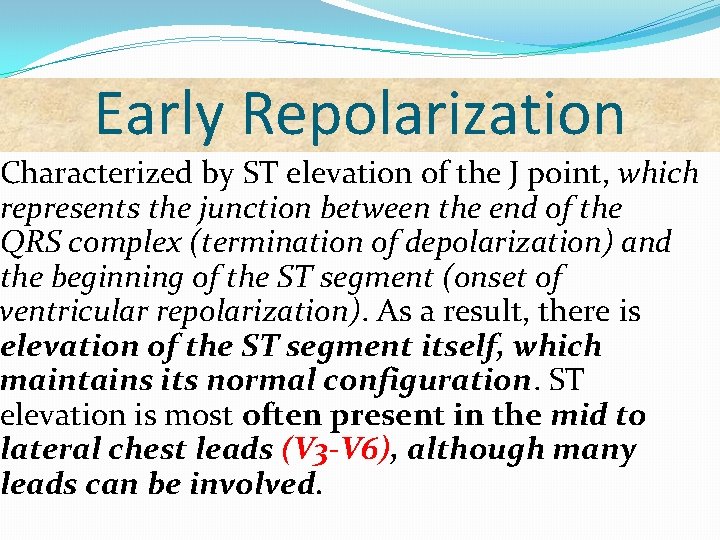 Early Repolarization

Characterized by ST elevation of the J point, which represents the junction between the end of the QRS complex (termination of depolarization) and the beginning of the ST segment (onset of ventricular repolarization). As a result, there is elevation of the ST segment itself, which maintains its normal configuration. ST elevation is most often present in the mid to lateral chest leads (V3-V6), although many leads can be involved.